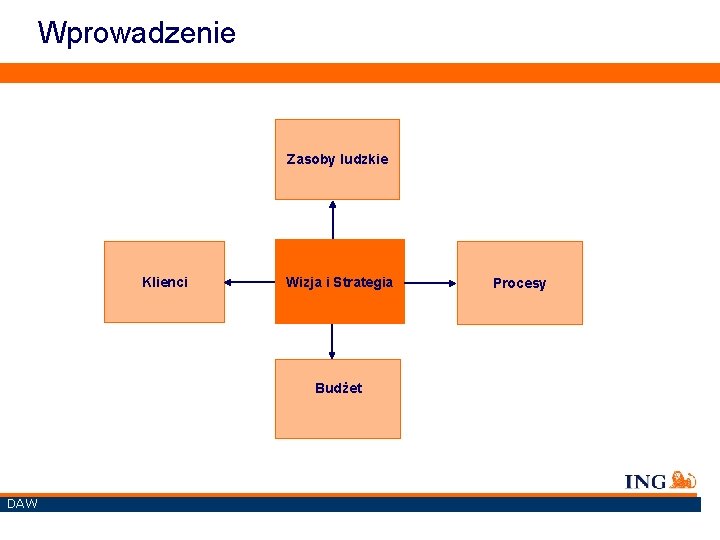 Wprowadzenie

Zasoby ludzkie

Klienci

Wizja i Strategia

Procesy

Budżet

ING

DAW